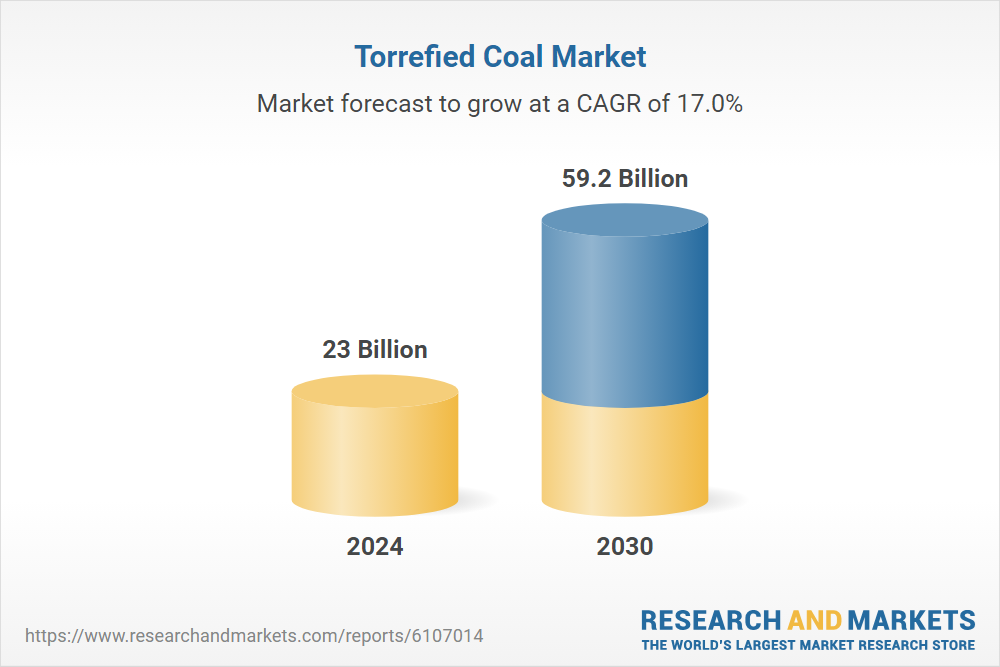 Torrefied Coal Market

Market forecast to grow at a CAGR of 17.0%

23 Billion

59.2 Billion

2024

2030

https://www.researchandmarkets.com/reports/6107014

RESEARCH AND MARKETS
THE WORLD'S LARGEST MARKET RESEARCH STORE